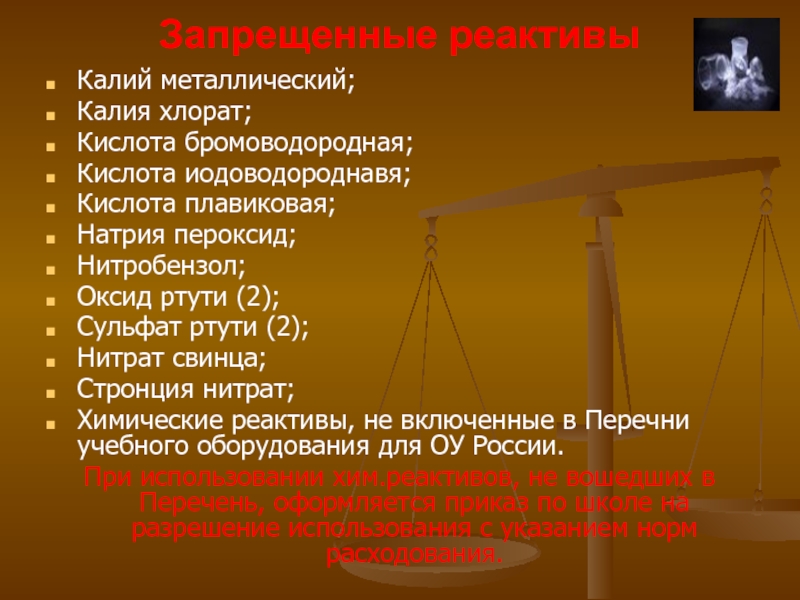 Запрещенные реактивы

- Калий металлический;
- Калия хлорат;
- Кислота бромоводородная;
- Кислота иодоводороднавя;
- Кислота плавиковая;
- Натрия пероксид;
- Нитробензол;
- Оксид ртути (2);
- Сульфат ртути (2);
- Нитрат свинца;
- Стронция нитрат;
- Химические реактивы, не включенные в Перечни учебного оборудования для ОУ России.

При использовании хим.реактивов, не вошедших в Перечень, оформляется приказ по школе на разрешение использования с указанием норм расходования.